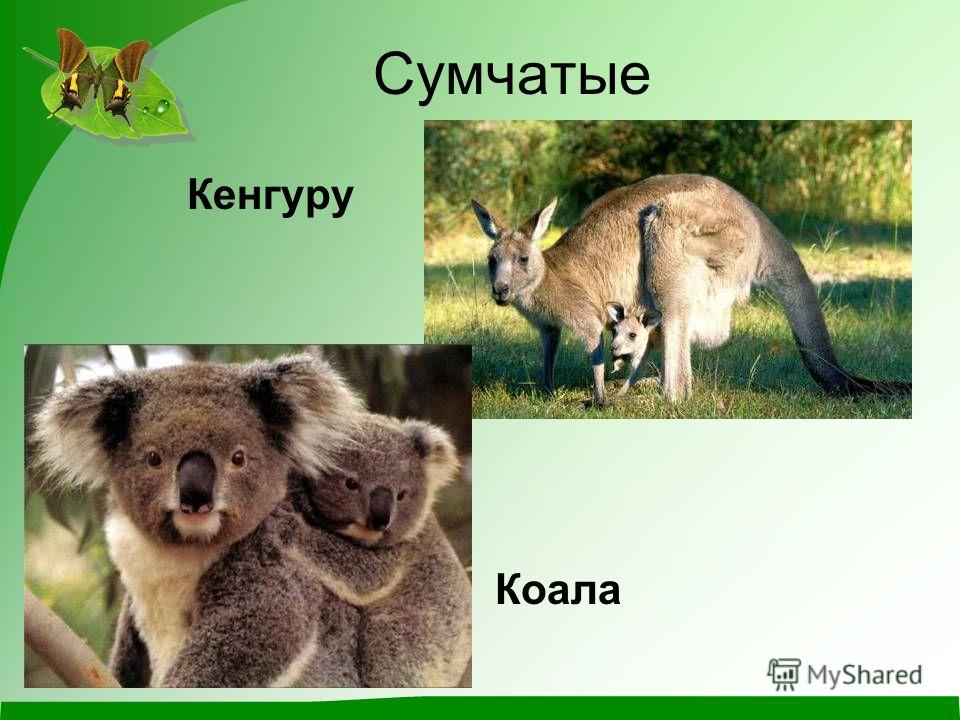 Сумчатые

Кенгуру

Коала

MyShared